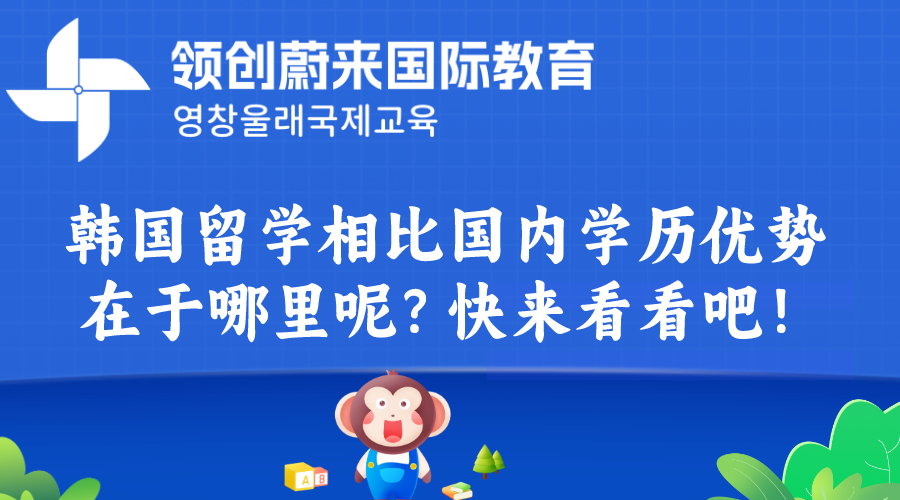 领创蔚来国际教育
영창울래국제교육

韩国留学相比国内学历优势在于哪里呢？快来看看吧！

A B